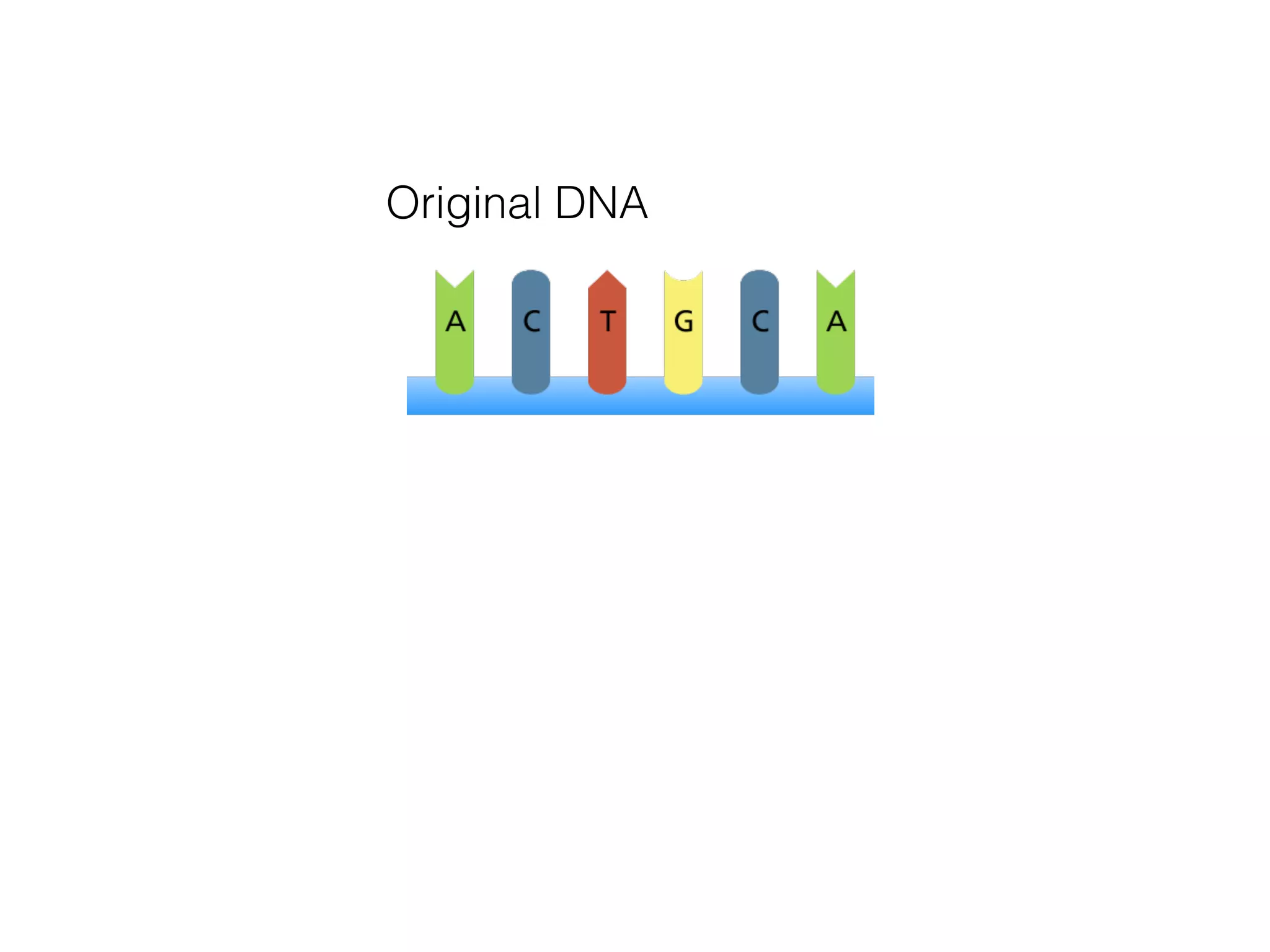 Original DNA

A C T G C A